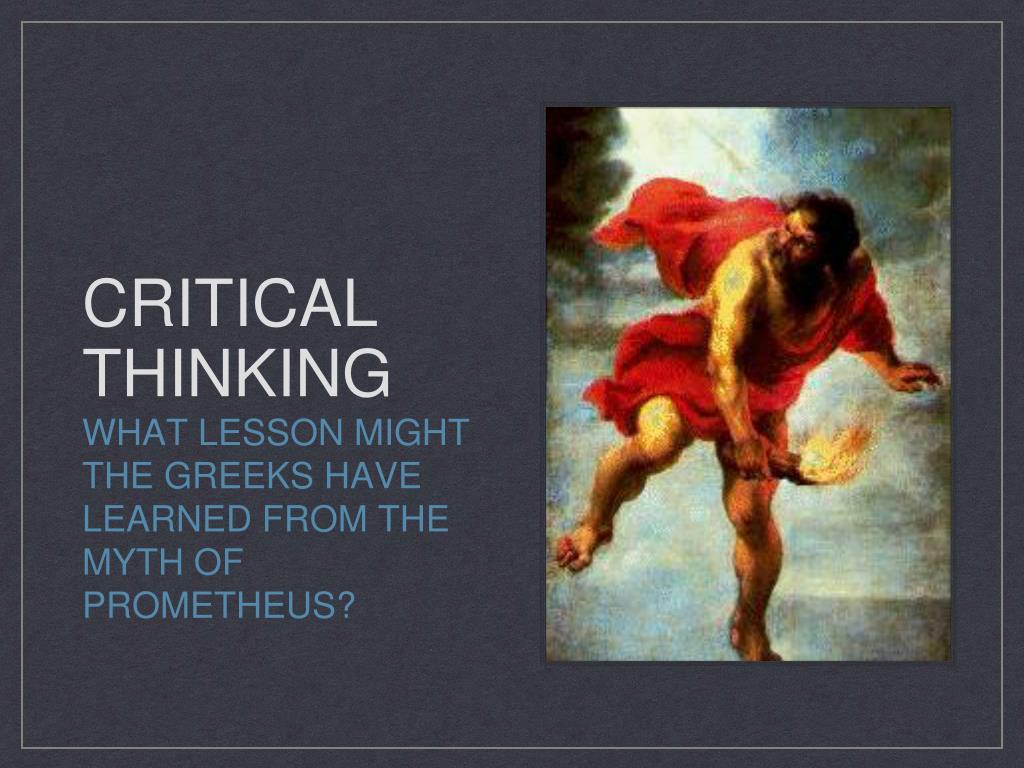 CRITICAL THINKING

WHAT LESSON MIGHT THE GREEKS HAVE LEARNED FROM THE MYTH OF PROMETHEUS?